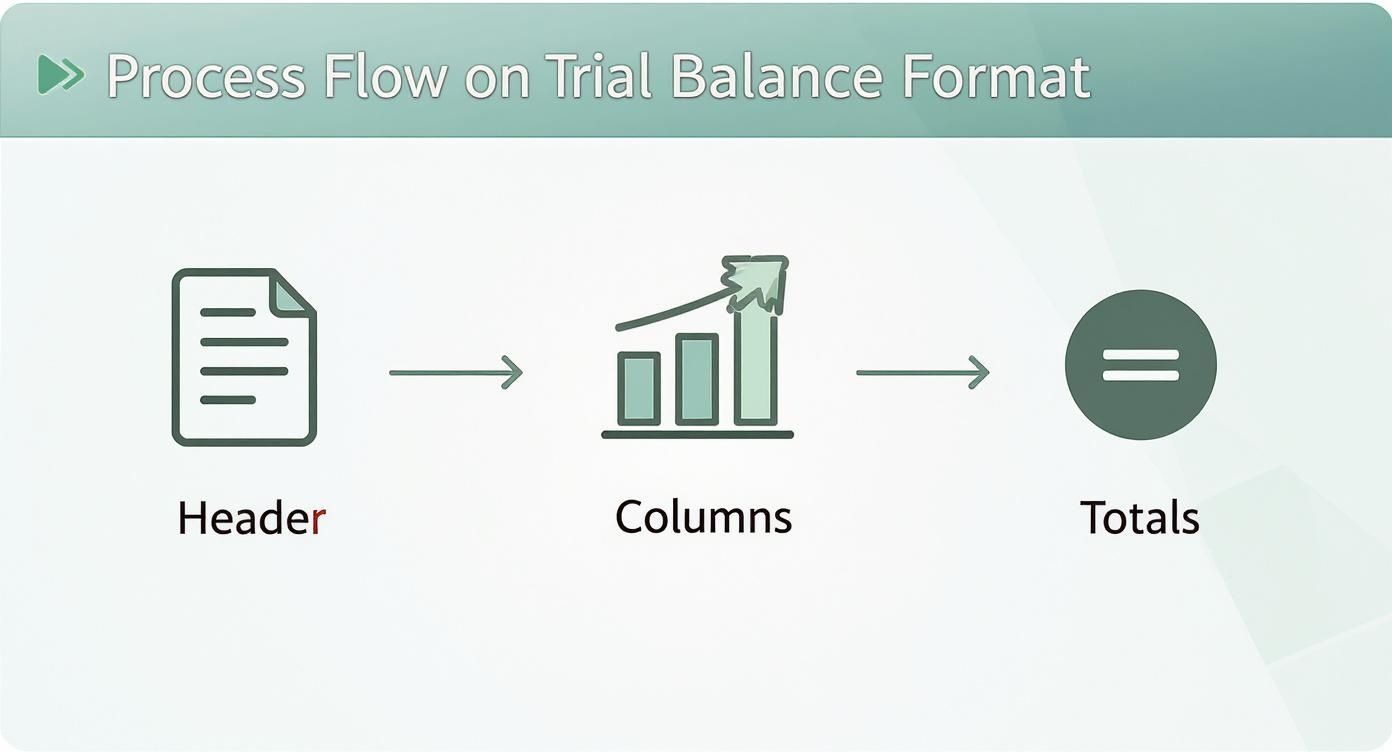 Process Flow on Trial Balance Format

Header

Columns

Totals